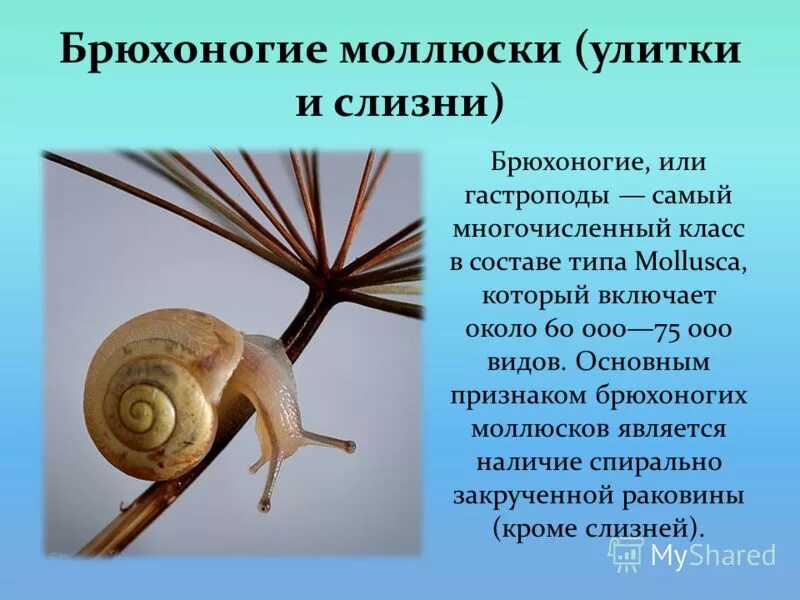 Брюхоногие моллюски (улитки и слизни)

Брюхоногие, или гастроподы — самый многочисленный класс в составе типа Mollusca, который включает около 60 000—75 000 видов. Основным признаком брюхоногих моллюсков является наличие спирально закрученной раковины (кроме слизней).

MyShared